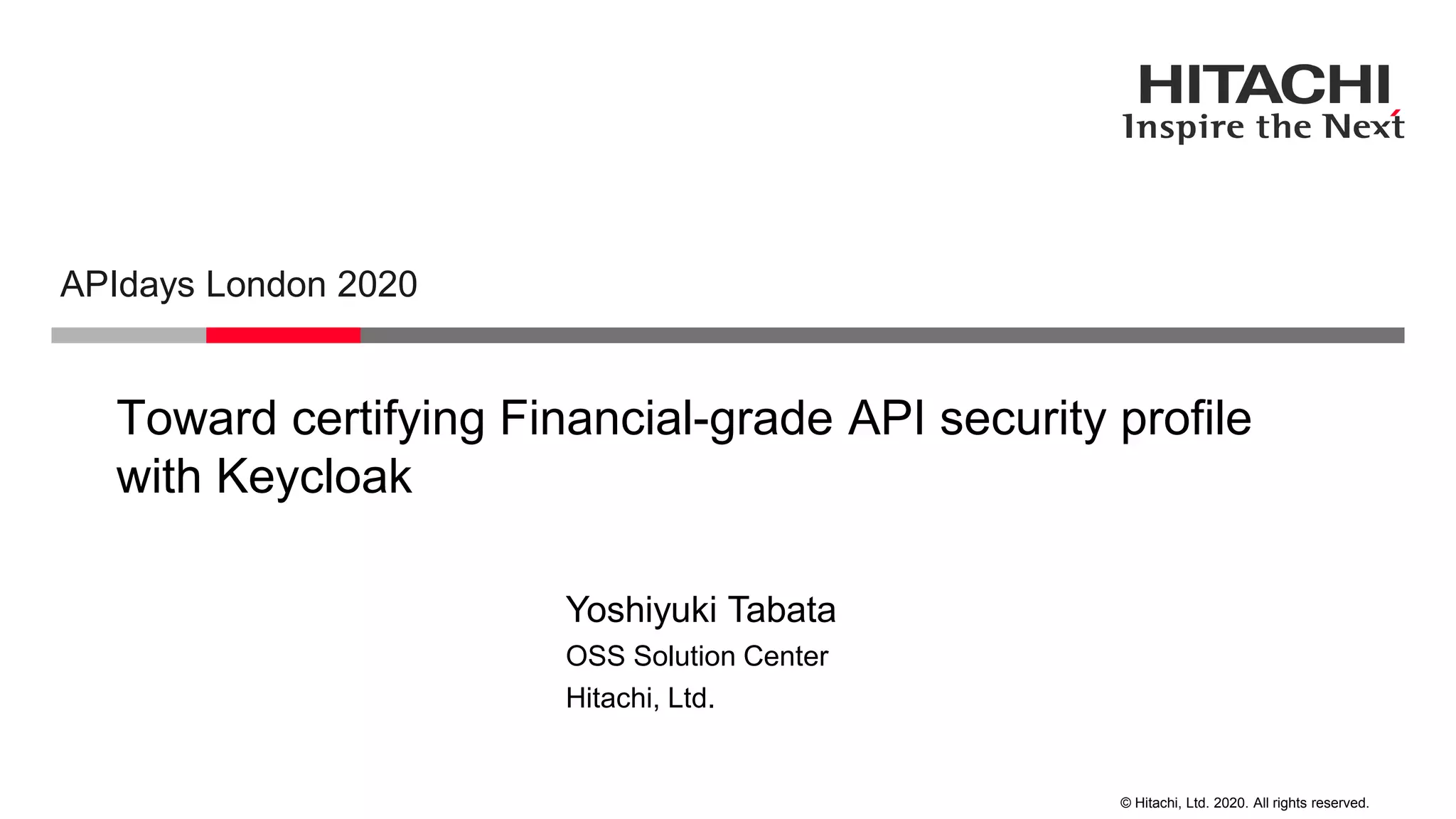 HITACHI
Inspire the Next

APIdays London 2020

Toward certifying Financial-grade API security profile with Keycloak

Yoshiyuki Tabata
OSS Solution Center
Hitachi, Ltd.

© Hitachi, Ltd. 2020. All rights reserved.